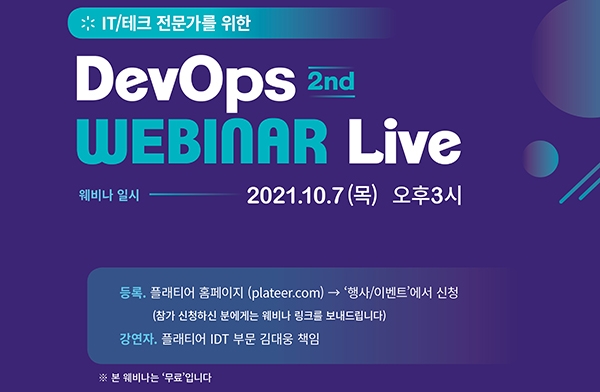 IT/테크 전문가를 위한

DevOps 2nd
WEBINAR Live

웨비나 일시 2021.10.7(목) 오후3시

등록. 플래티어 홈페이지 (plateer.com) → '행사/이벤트'에서 신청
(참가 신청하신 분에게는 웨비나 링크를 보내드립니다)
강연자. 플래티어 IDT 부문 김대웅 책임

※ 본 웨비나는 '무료'입니다